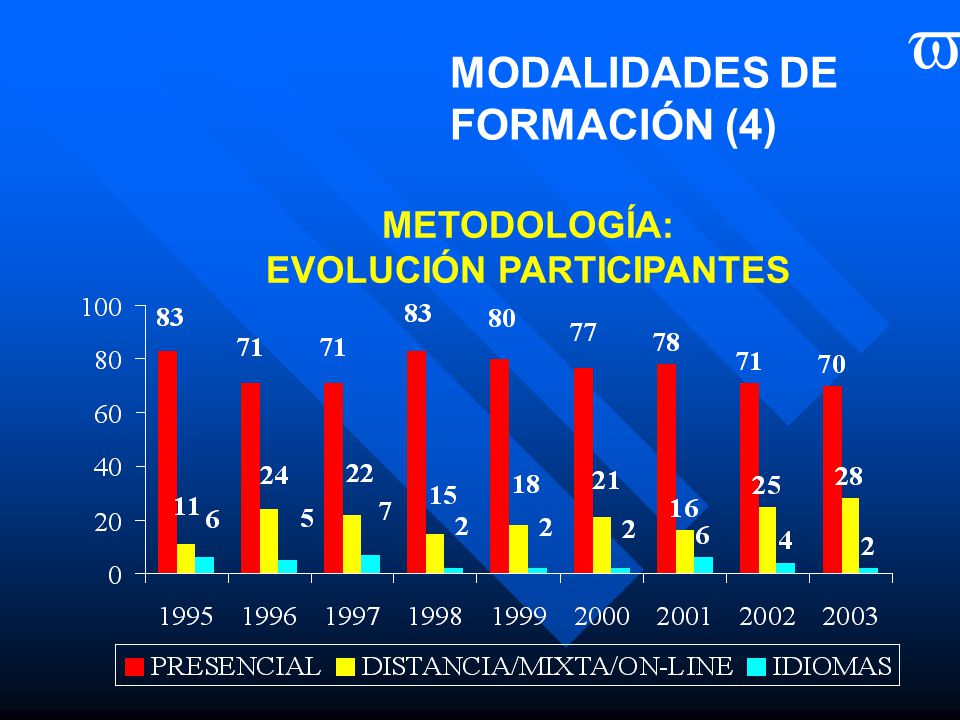 MODALIDADES DE FORMACIÓN (4)

METODOLOGÍA:
EVOLUCIÓN PARTICIPANTES

100
80
60
40
20
0

83 11 6
71 24 5
71 22 7
83 15 2
80 18 2
77 21 2
78 16 6
71 25 4
70 28 2

1995 1996 1997 1998 1999 2000 2001 2002 2003

PRESENCIAL DISTANCIA/MIXTA/ON-LINE IDIOMAS